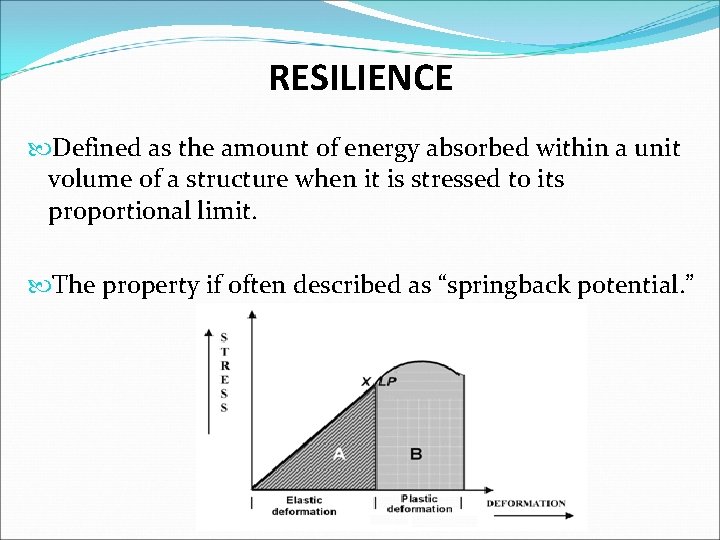 RESILIENCE

Defined as the amount of energy absorbed within a unit volume of a structure when it is stressed to its proportional limit.

The property if often described as “springback potential.”

STRESS

X LP

A

B

Elastic deformation

Plastic deformation

DEFORMATION